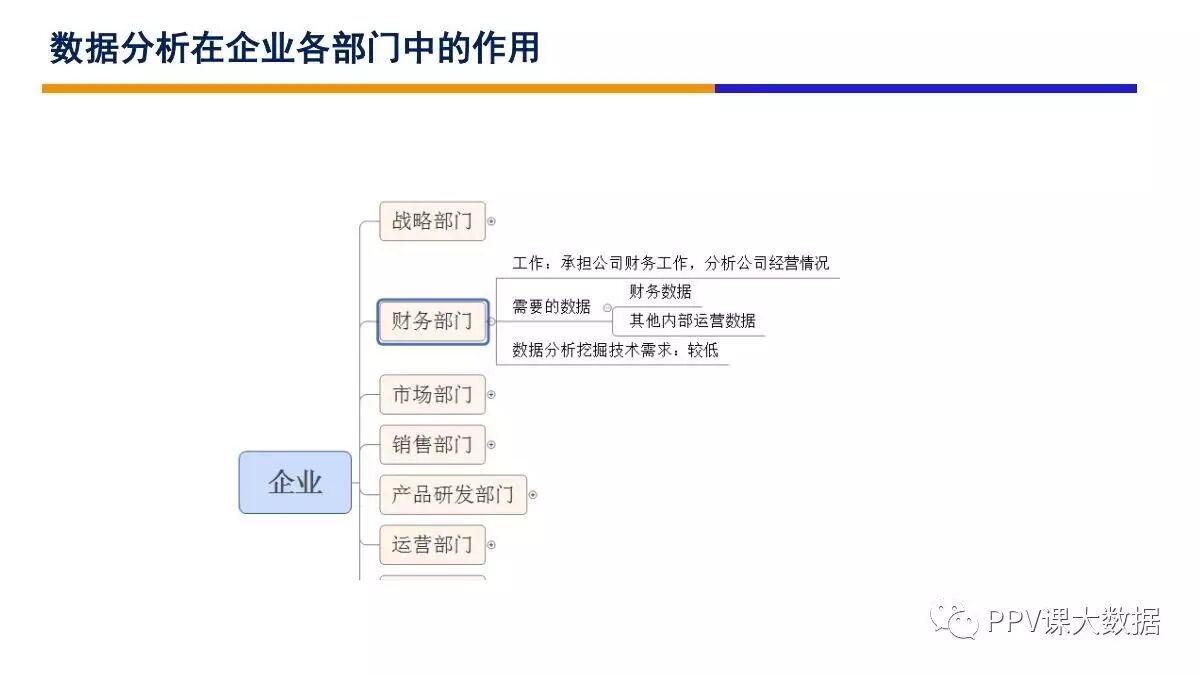 数据分析在企业各部门中的作用

企业

战略部门

财务部门

工作：承担公司财务工作，分析公司经营情况

需要的数据

财务数据

其他内部运营数据

数据分析挖掘技术需求：较低

市场部门

销售部门

产品研发部门

运营部门

PPV课大数据